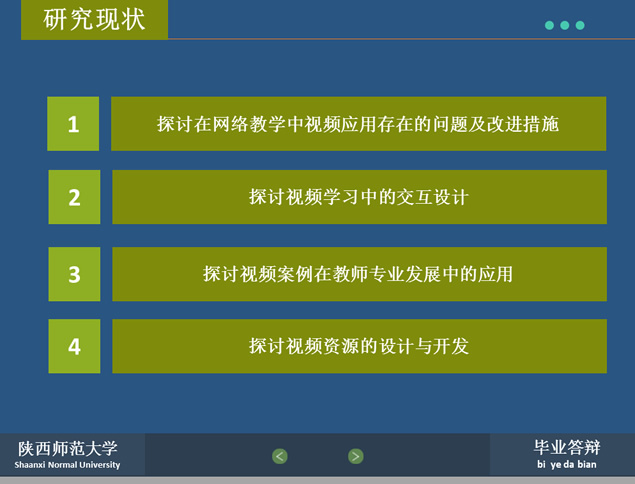 研究现状

1 探讨在网络教学中视频应用存在的问题及改进措施

2 探讨视频学习中的交互设计

3 探讨视频案例在教师专业发展中的应用

4 探讨视频资源的设计与开发

陕西师范大学
Shaanxi Normal University

毕业答辩
bi ye da bian